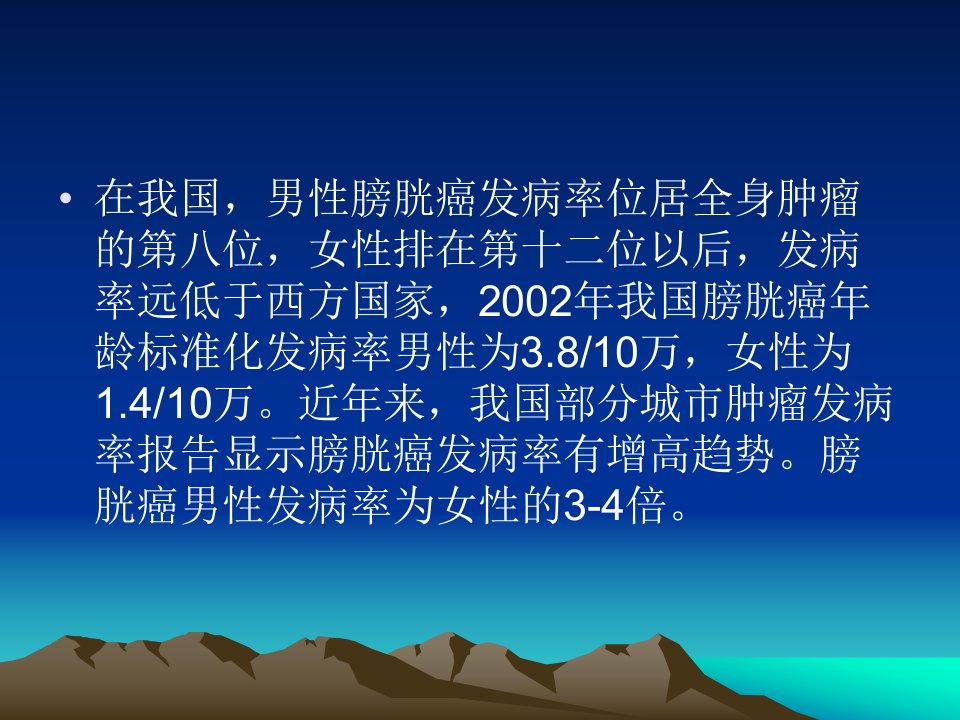 • 在我国，男性膀胱癌发病率位居全身肿瘤的第八位，女性排在第十二位以后，发病率远低于西方国家，2002年我国膀胱癌年龄标准化发病率男性为3.8/10万，女性为1.4/10万。近年来，我国部分城市肿瘤发病率报告显示膀胱癌发病率有增高趋势。膀胱癌男性发病率为女性的3-4倍。